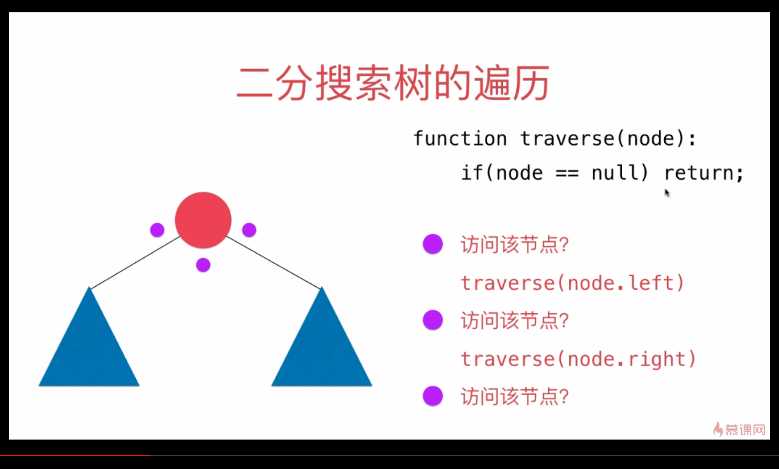 二分搜索树的遍历

function traverse(node):
    if(node == null) return;

访问该节点?

traverse(node.left)

访问该节点?

traverse(node.right)

访问该节点?

慕课网